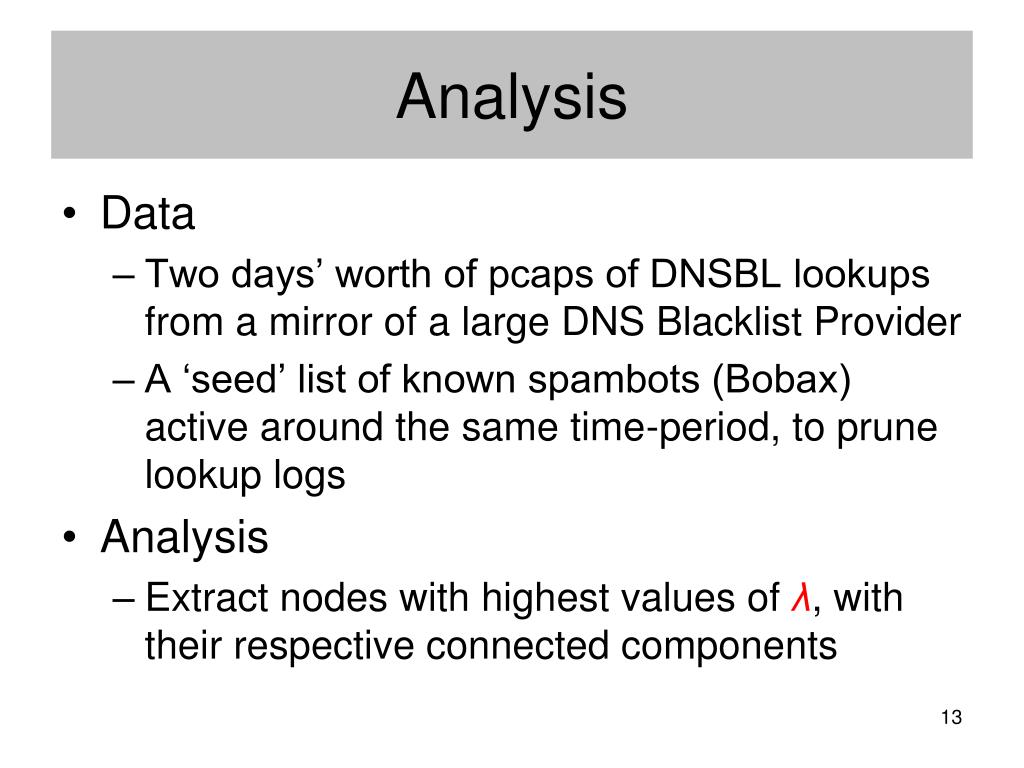 Analysis

• Data
– Two days’ worth of pcaps of DNSBL lookups from a mirror of a large DNS Blacklist Provider
– A ‘seed’ list of known spambots (Bobax) active around the same time-period, to prune lookup logs

• Analysis
– Extract nodes with highest values of $\lambda$, with their respective connected components

13